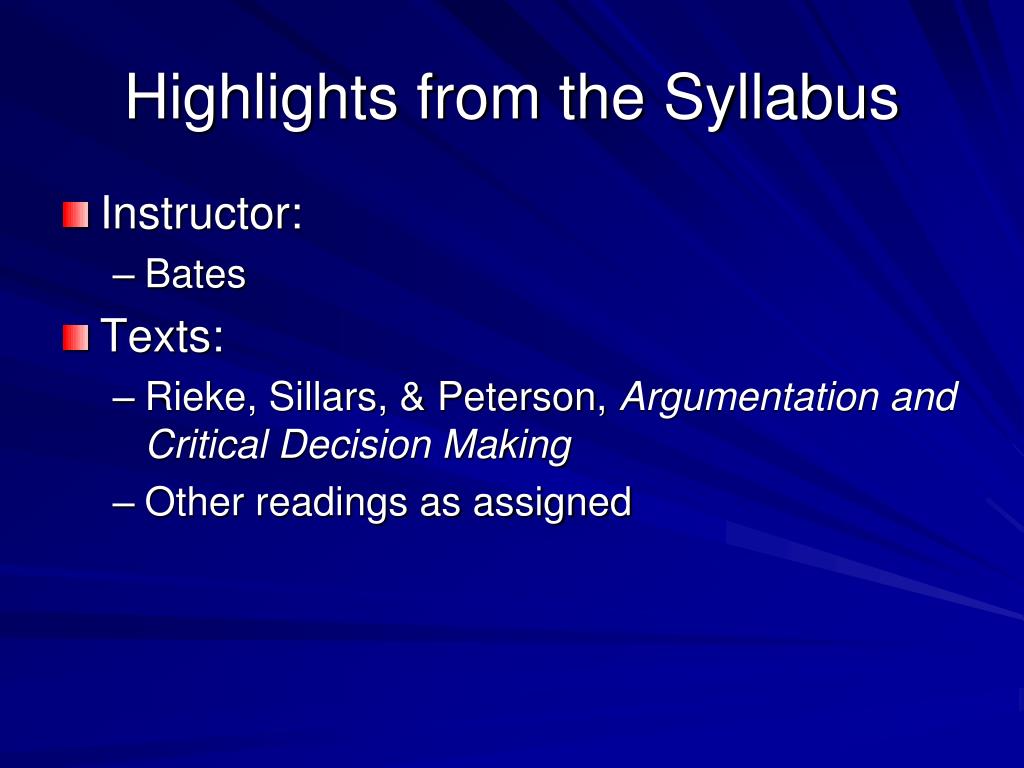 Highlights from the Syllabus

Instructor:
– Bates

Texts:
– Rieke, Sillars, & Peterson, Argumentation and Critical Decision Making
– Other readings as assigned